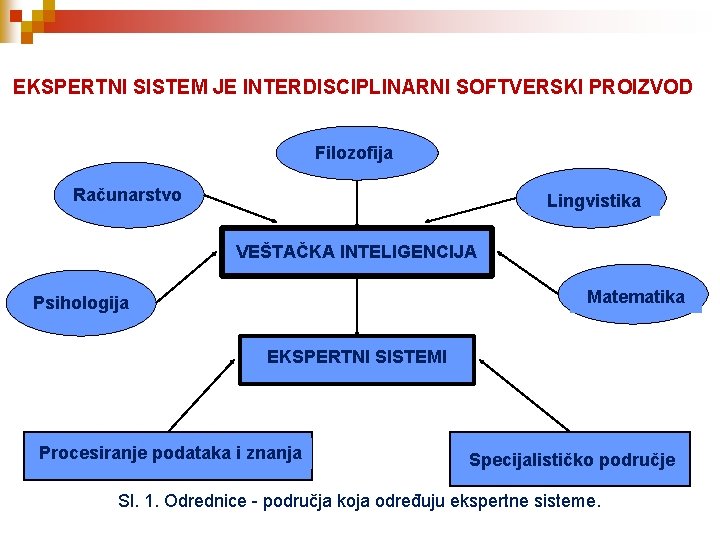 EKSPERTNI SISTEM JE INTERDISCIPLINARNI SOFTVERSKI PROIZVOD

Filozofija

Računarstvo

Lingvistika

VEŠTAČKA INTELIGENCIJA

Psihologija

Matematika

EKSPERTNI SISTEMI

Procesiranje podataka i znanja

Specijalističko područje

Sl. 1. Odrednice - područja koja određuju ekspertne sisteme.